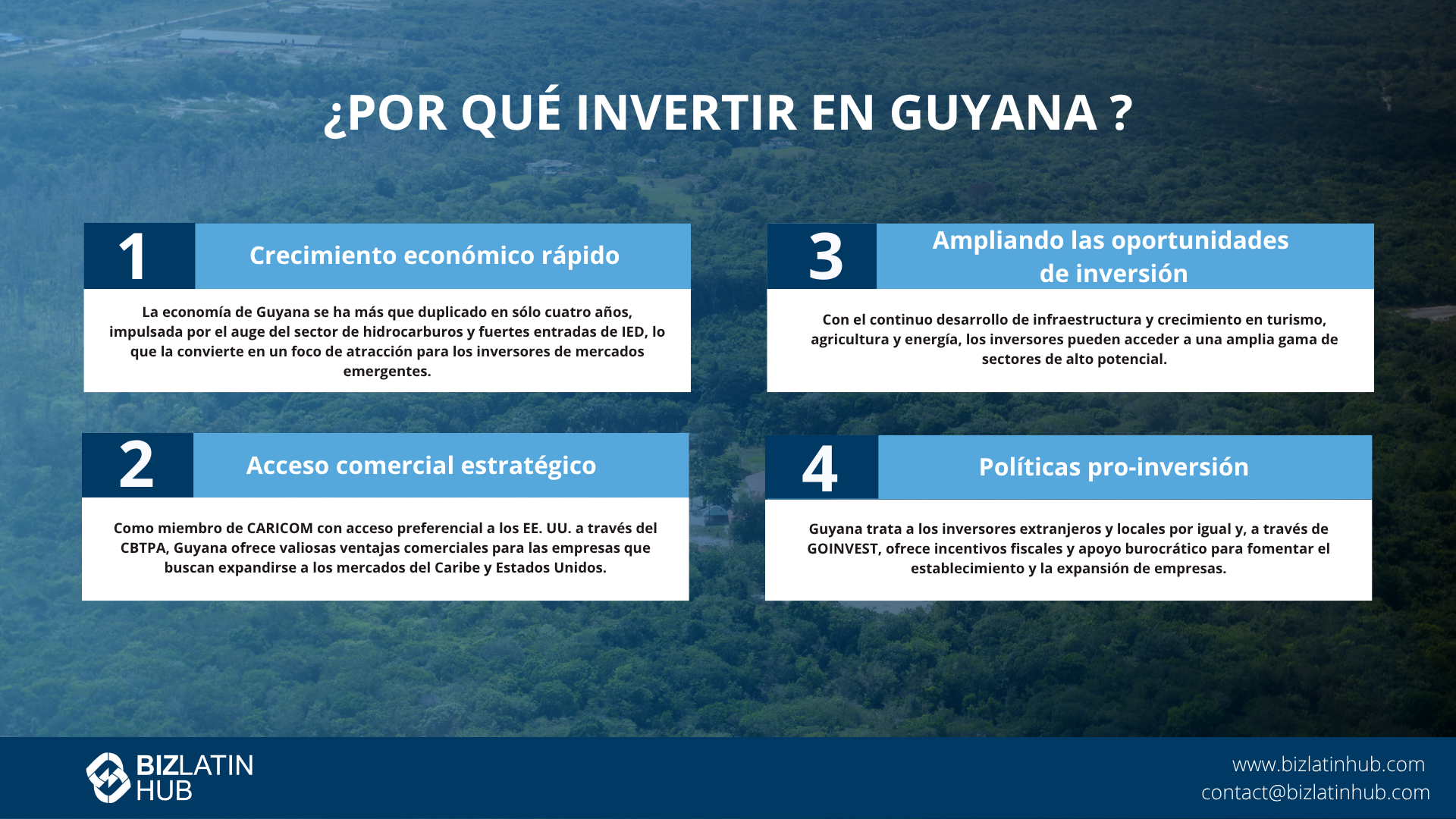 ¿POR QUÉ INVERTIR EN GUYANA ?

1

Crecimiento económico rápido

La economía de Guyana se ha más que duplicado en sólo cuatro años, impulsada por el auge del sector de hidrocarburos y fuertes entradas de IED, lo que la convierte en un foco de atracción para los inversores de mercados emergentes.

2

Acceso comercial estratégico

Como miembro de CARICOM con acceso preferencial a los EE. UU. a través del CBTPA, Guyana ofrece valiosas ventajas comerciales para las empresas que buscan expandirse a los mercados del Caribe y Estados Unidos.

3

Ampliando las oportunidades de inversión

Con el continuo desarrollo de infraestructura y crecimiento en turismo, agricultura y energía, los inversores pueden acceder a una amplia gama de sectores de alto potencial.

4

Políticas pro-inversión

Guyana trata a los inversores extranjeros y locales por igual y, a través de GOINVEST, ofrece incentivos fiscales y apoyo burocrático para fomentar el establecimiento y la expansión de empresas.

BIZLATIN HUB

www.bizlatinhub.com
contact@bizlatinhub.com